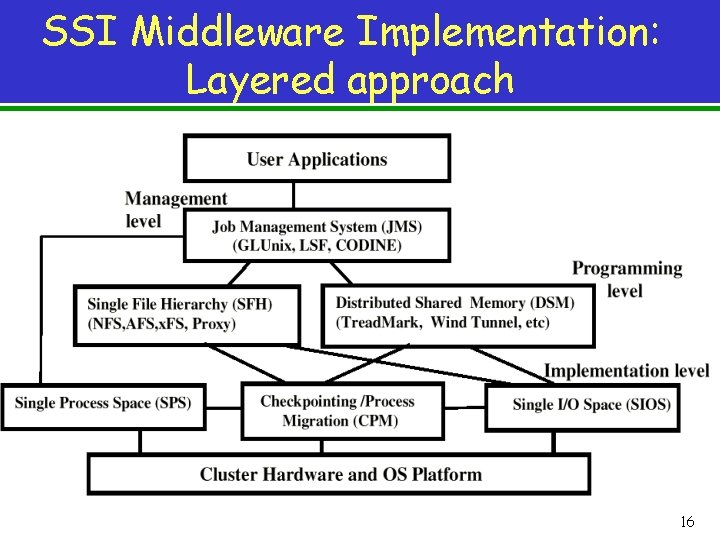 SSI Middleware Implementation: Layered approach

User Applications

Management level

Job Management System (JMS) (GLUnix, LSF, CODINE)

Programming level

Single File Hierarchy (SFH) (NFS,AFS,xFS, Proxy)

Distributed Shared Memory (DSM) (TreadMark, Wind Tunnel, etc)

Implementation level

Single Process Space (SPS)

Checkpointing /Process Migration (CPM)

Single I/O Space (SIOS)

Cluster Hardware and OS Platform

16